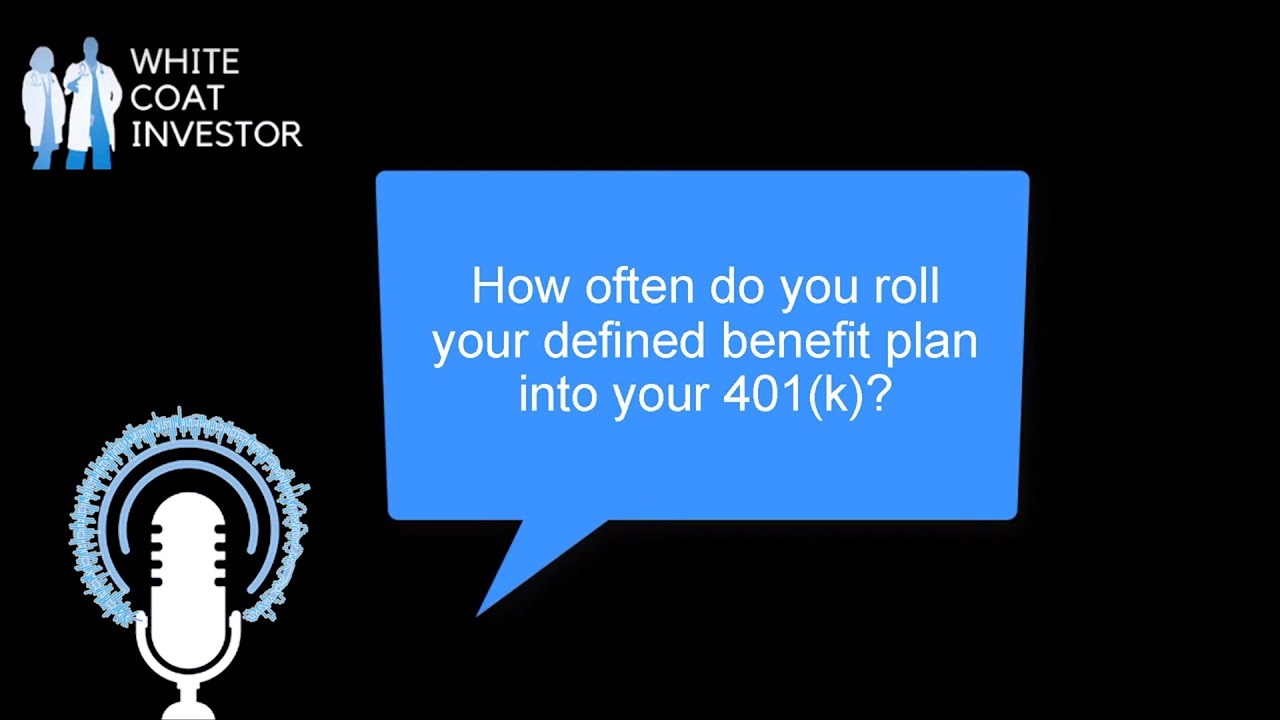 WHITE
COAT
INVESTOR

How often do you roll your defined benefit plan into your 401(k)?